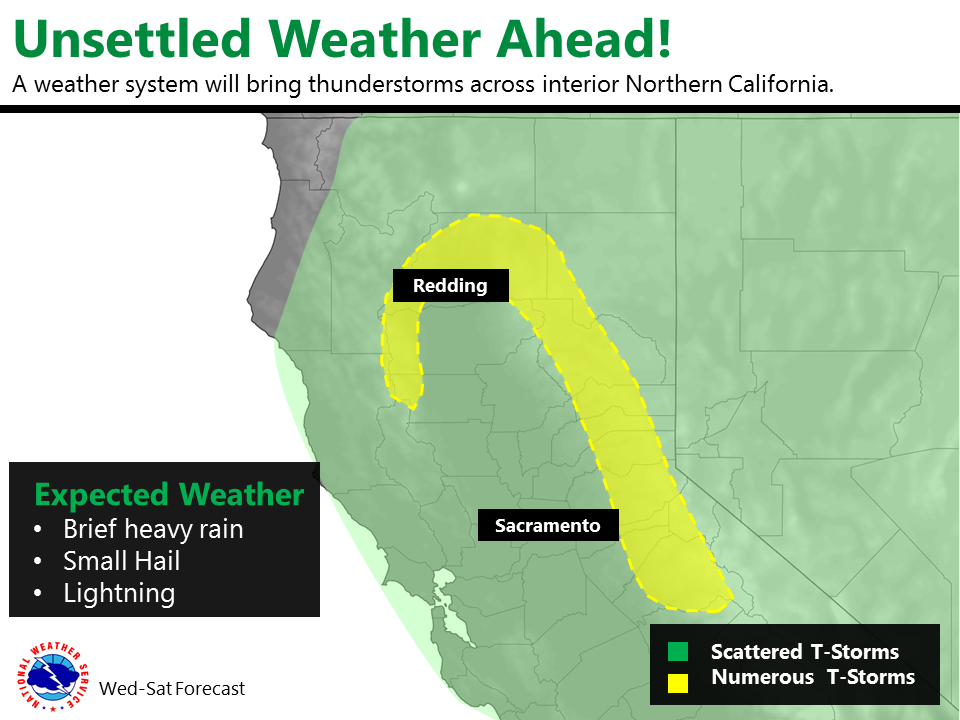 Unsettled Weather Ahead!

A weather system will bring thunderstorms across interior Northern California.

Redding

Sacramento

Expected Weather
• Brief heavy rain
• Small Hail
• Lightning

NATIONAL WEATHER SERVICE

Wed-Sat Forecast

Scattered T-Storms
Numerous T-Storms